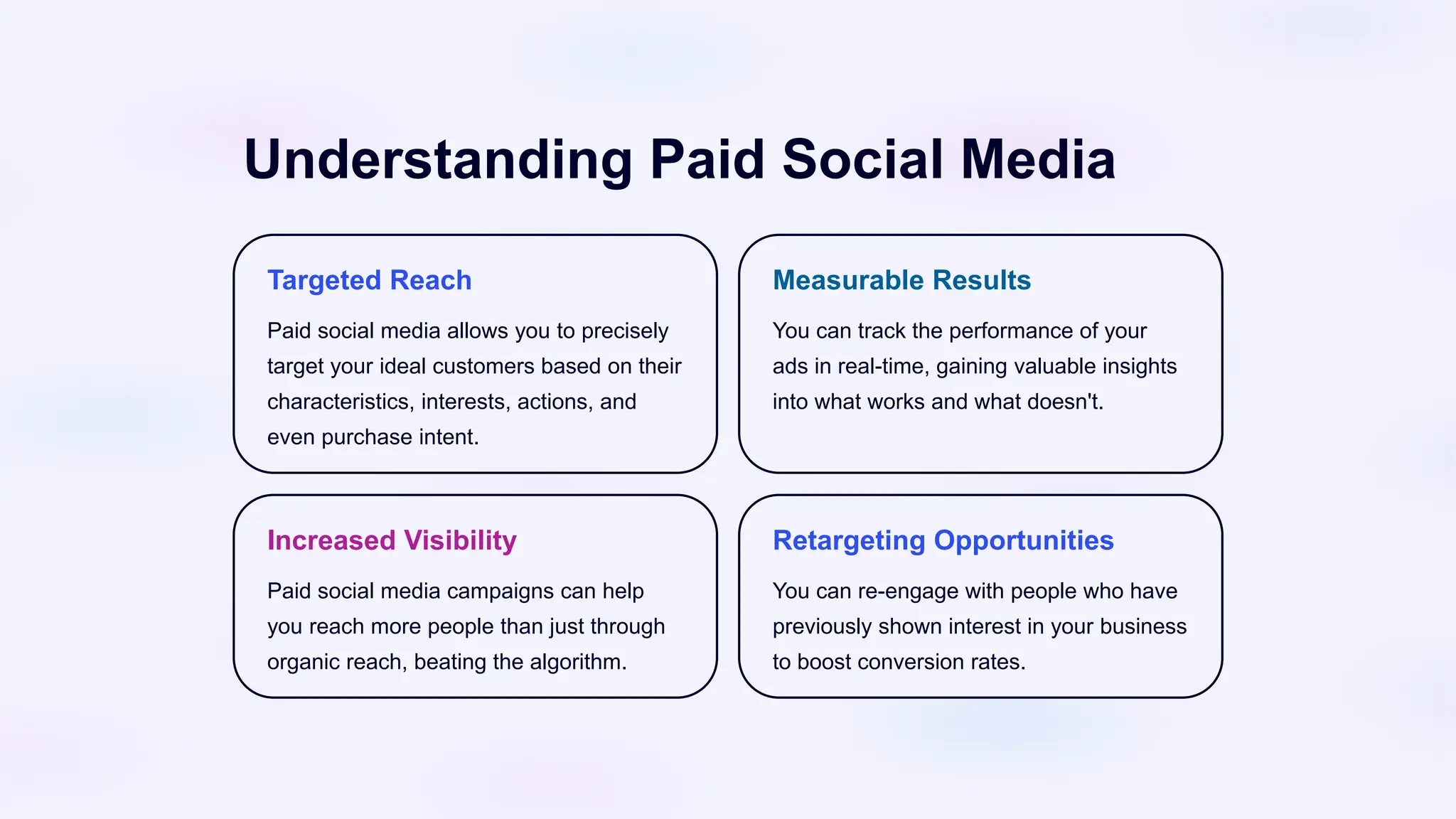 Understanding Paid Social Media

Targeted Reach

Paid social media allows you to precisely target your ideal customers based on their characteristics, interests, actions, and even purchase intent.

Measurable Results

You can track the performance of your ads in real-time, gaining valuable insights into what works and what doesn't.

Increased Visibility

Paid social media campaigns can help you reach more people than just through organic reach, beating the algorithm.

Retargeting Opportunities

You can re-engage with people who have previously shown interest in your business to boost conversion rates.